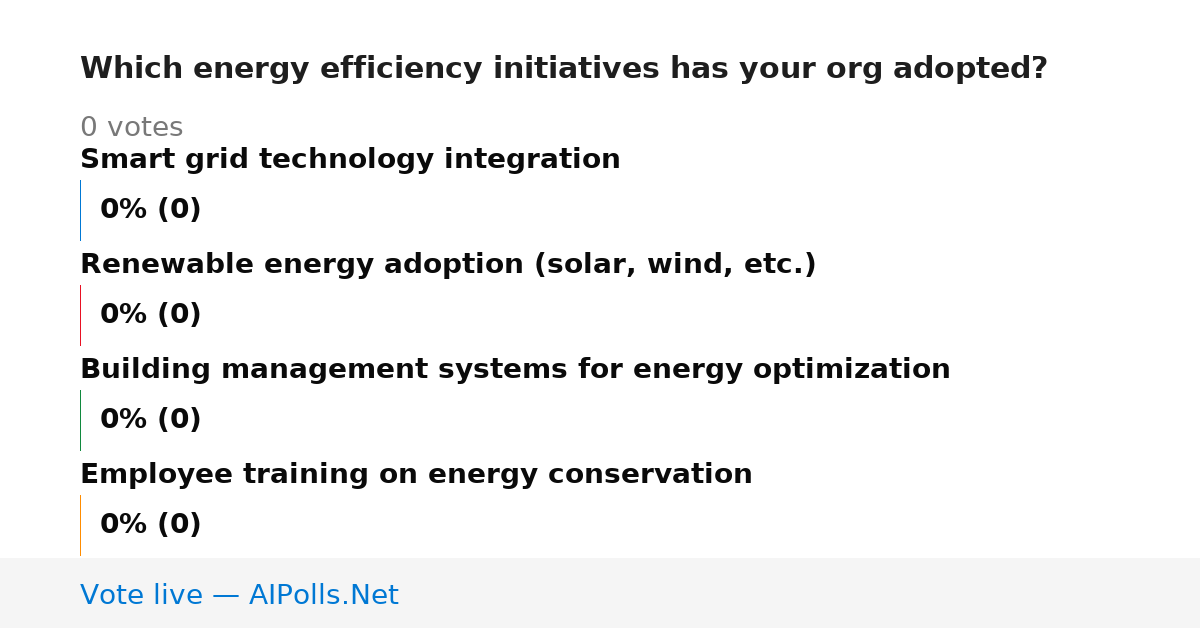 Which energy efficiency initiatives has your org adopted?

0 votes

Smart grid technology integration

0% (0)

Renewable energy adoption (solar, wind, etc.)

0% (0)

Building management systems for energy optimization

0% (0)

Employee training on energy conservation

0% (0)

Vote live — AIPolls.Net